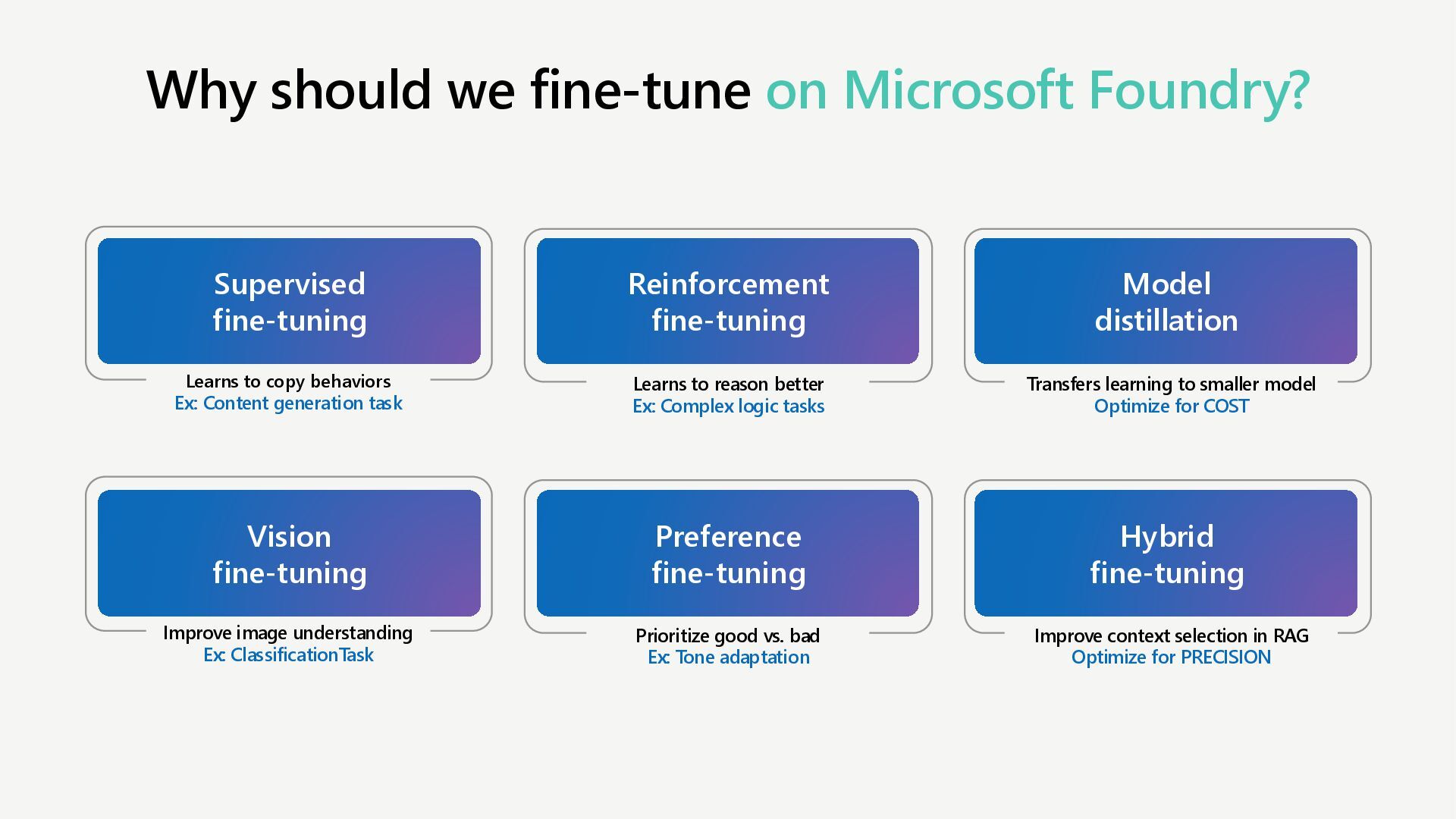 Why should we fine-tune on Microsoft Foundry?

Supervised fine-tuning
Learns to copy behaviors
Ex: Content generation task

Reinforcement fine-tuning
Learns to reason better
Ex: Complex logic tasks

Model distillation
Transfers learning to smaller model
Optimize for COST

Vision fine-tuning
Improve image understanding
Ex: ClassificationTask

Preference fine-tuning
Prioritize good vs. bad
Ex: Tone adaptation

Hybrid fine-tuning
Improve context selection in RAG
Optimize for PRECISION